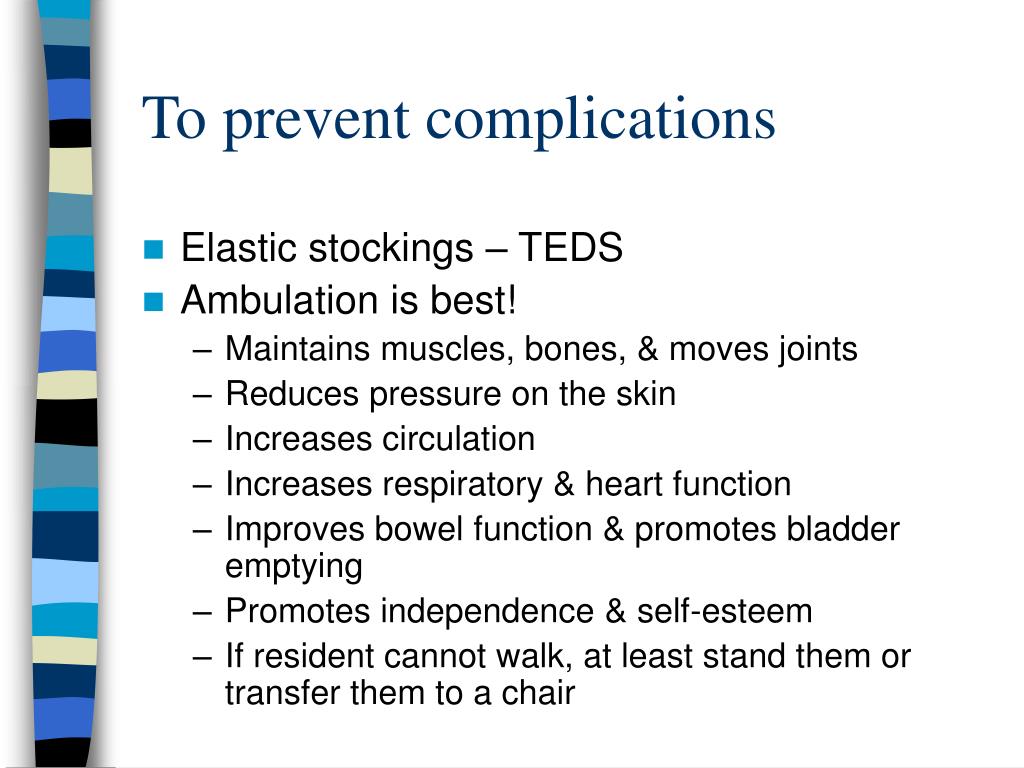 To prevent complications

- Elastic stockings – TEDS
- Ambulation is best!
  – Maintains muscles, bones, & moves joints
  – Reduces pressure on the skin
  – Increases circulation
  – Increases respiratory & heart function
  – Improves bowel function & promotes bladder emptying
  – Promotes independence & self-esteem
  – If resident cannot walk, at least stand them or transfer them to a chair